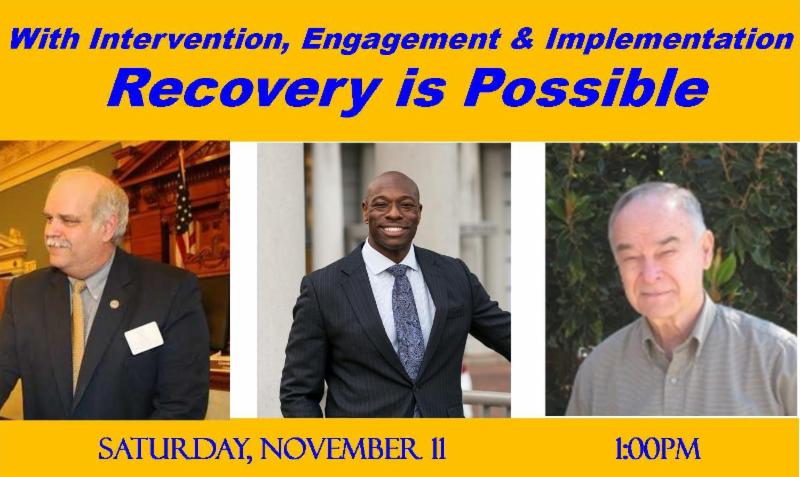 With Intervention, Engagement & Implementation

Recovery is Possible

SATURDAY, NOVEMBER 11

1:00PM